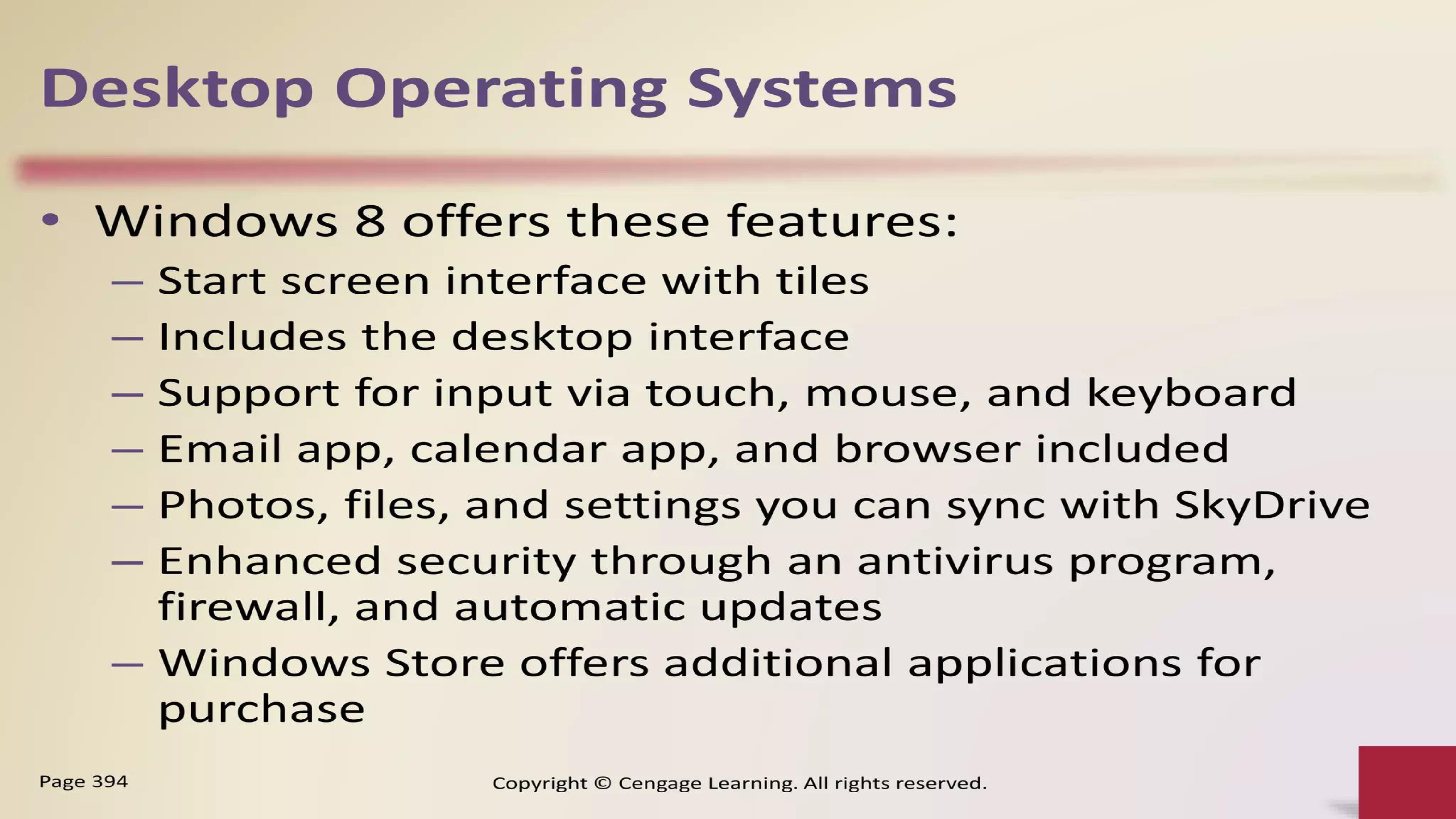 Desktop Operating Systems

• Windows 8 offers these features:
– Start screen interface with tiles
– Includes the desktop interface
– Support for input via touch, mouse, and keyboard
– Email app, calendar app, and browser included
– Photos, files, and settings you can sync with SkyDrive
– Enhanced security through an antivirus program, firewall, and automatic updates
– Windows Store offers additional applications for purchase

Page 394

Copyright © Cengage Learning. All rights reserved.